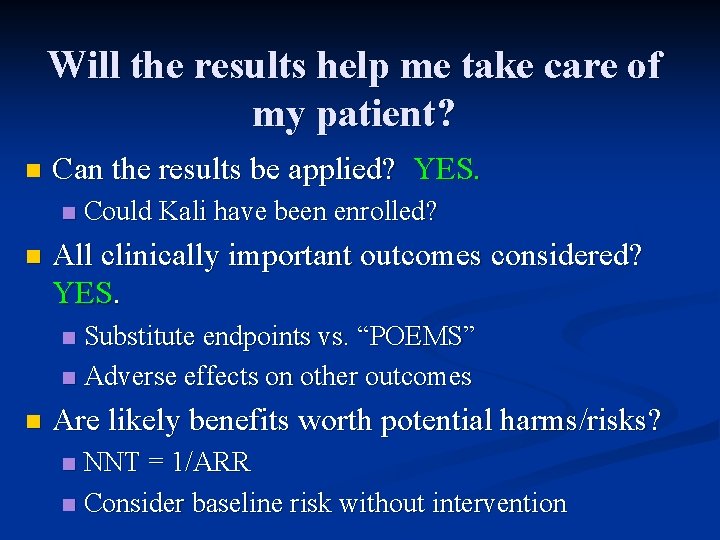 Will the results help me take care of my patient?

Can the results be applied? YES.

Could Kali have been enrolled?

All clinically important outcomes considered? YES.

Substitute endpoints vs. “POEMS”

Adverse effects on other outcomes

Are likely benefits worth potential harms/risks?

NNT = 1/ARR

Consider baseline risk without intervention